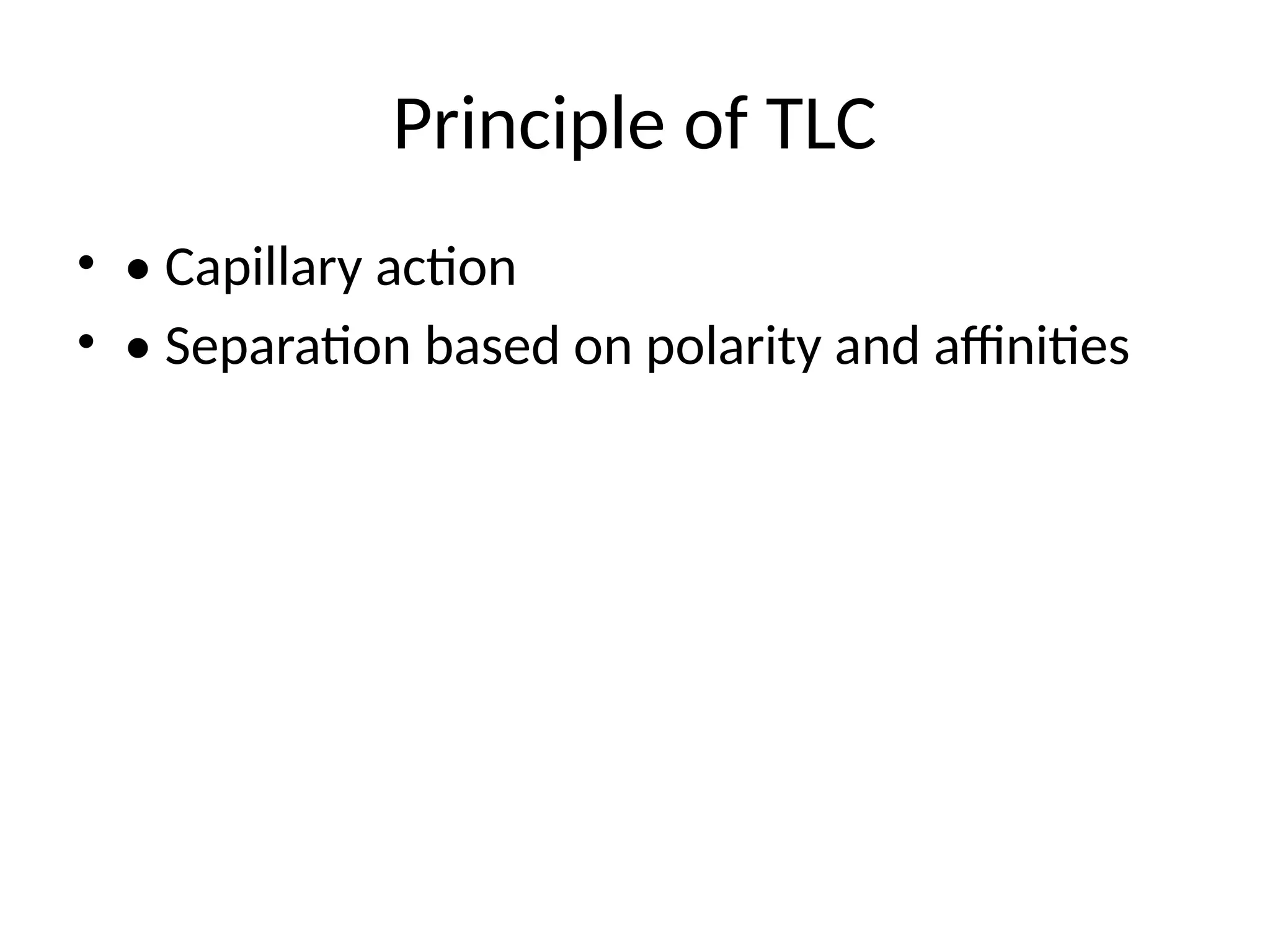 Principle of TLC

• • Capillary action
• • Separation based on polarity and affinities